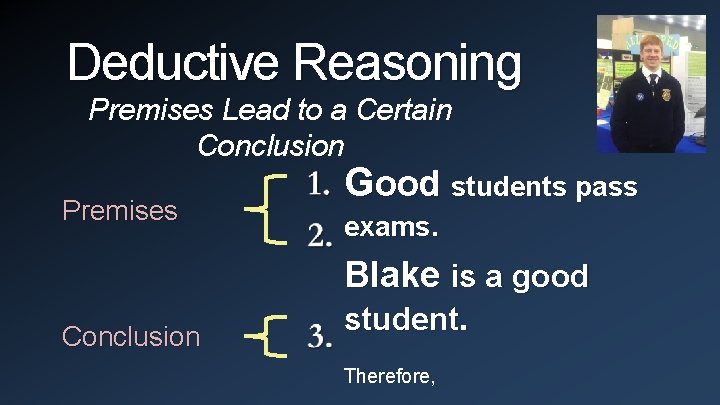 Deductive Reasoning
Premises Lead to a Certain Conclusion

Premises
1. Good students pass exams.
2. Blake is a good student.

Conclusion
3. Therefore,